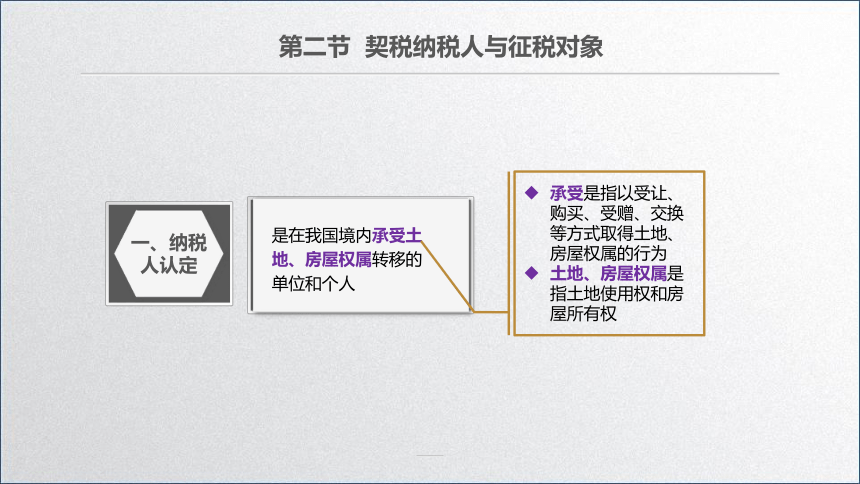 第二节 契税纳税人与征税对象

一、纳税人认定

是在我国境内承受土地、房屋权属转移的单位和个人

◆ 承受是指以受让、购买、受赠、交换等方式取得土地、房屋权属的行为
◆ 土地、房屋权属是指土地使用权和房屋所有权